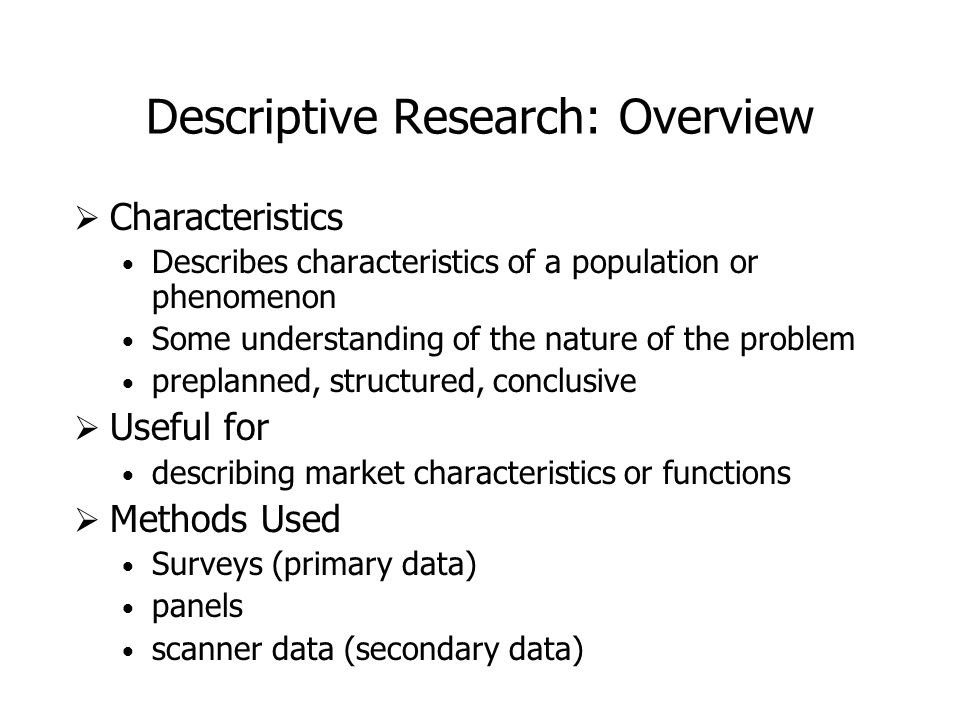 Descriptive Research: Overview

➢ Characteristics
• Describes characteristics of a population or phenomenon
• Some understanding of the nature of the problem
• preplanned, structured, conclusive

➢ Useful for
• describing market characteristics or functions

➢ Methods Used
• Surveys (primary data)
• panels
• scanner data (secondary data)